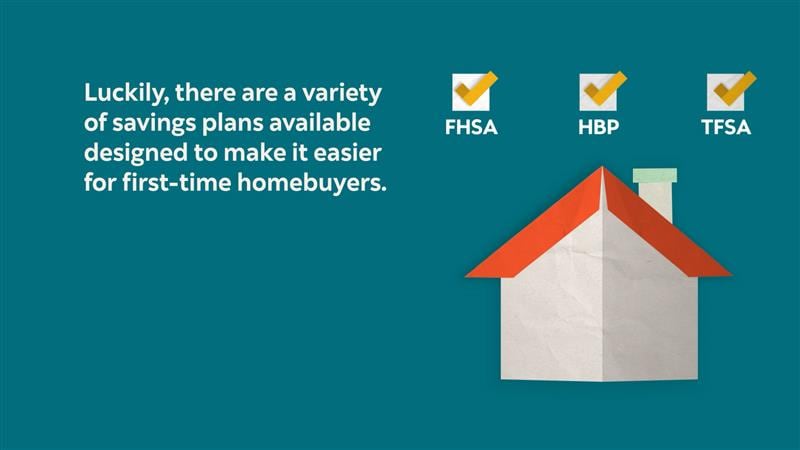 Luckily, there are a variety of savings plans available designed to make it easier for first-time homebuyers.

FHSA

HBP

TFSA